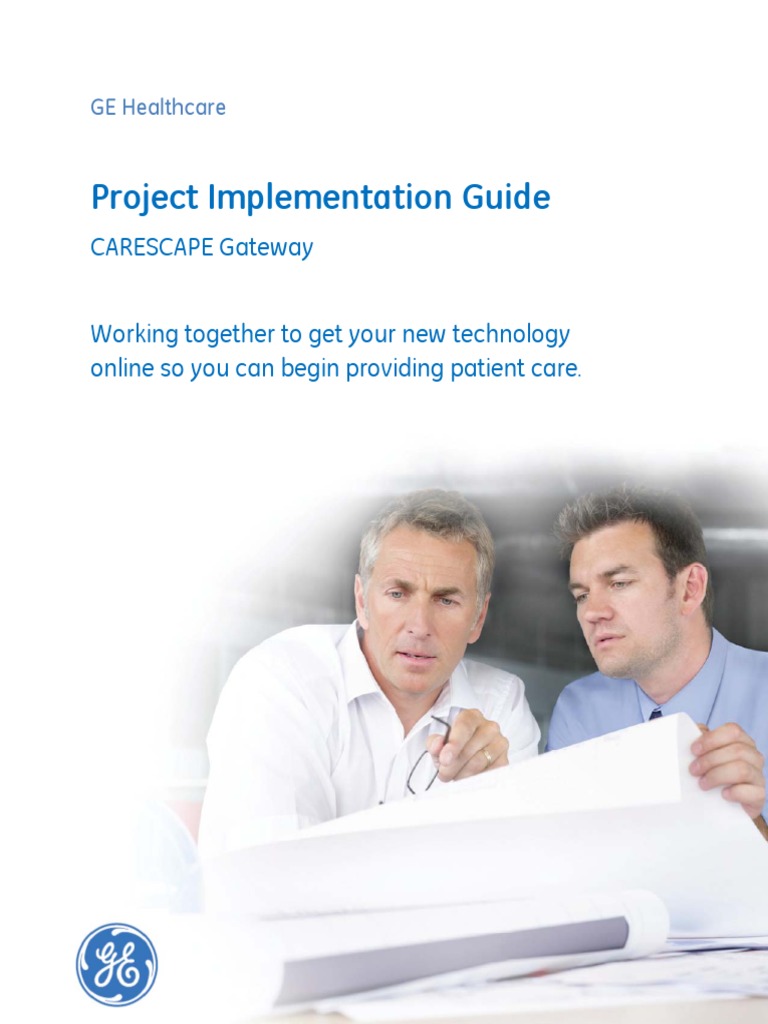 GE Healthcare

Project Implementation Guide

CARESCAPE Gateway

Working together to get your new technology online so you can begin providing patient care.

GE